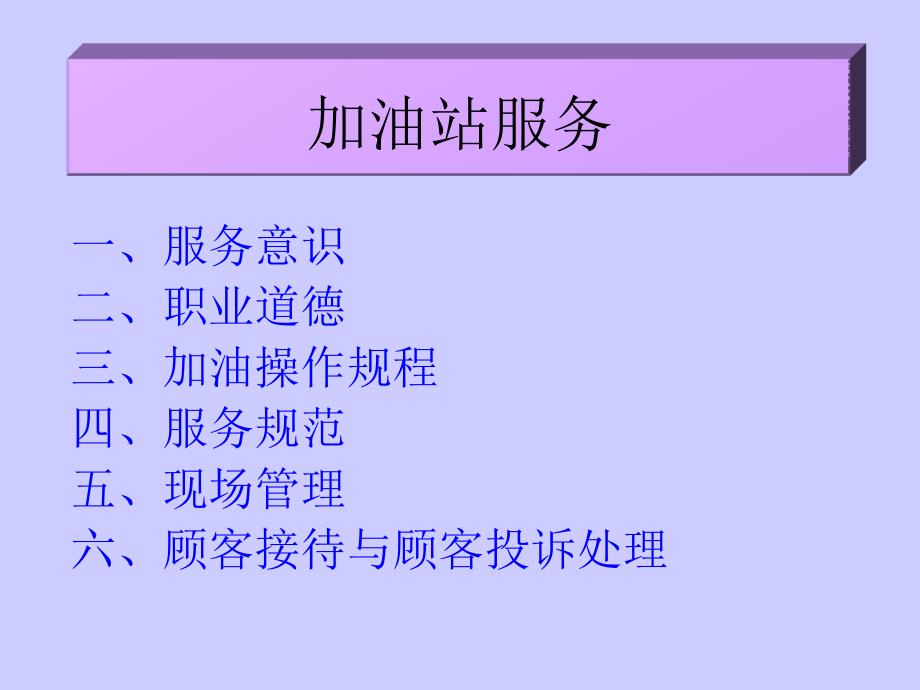 加油站服务

一、服务意识
二、职业道德
三、加油操作规程
四、服务规范
五、现场管理
六、顾客接待与顾客投诉处理